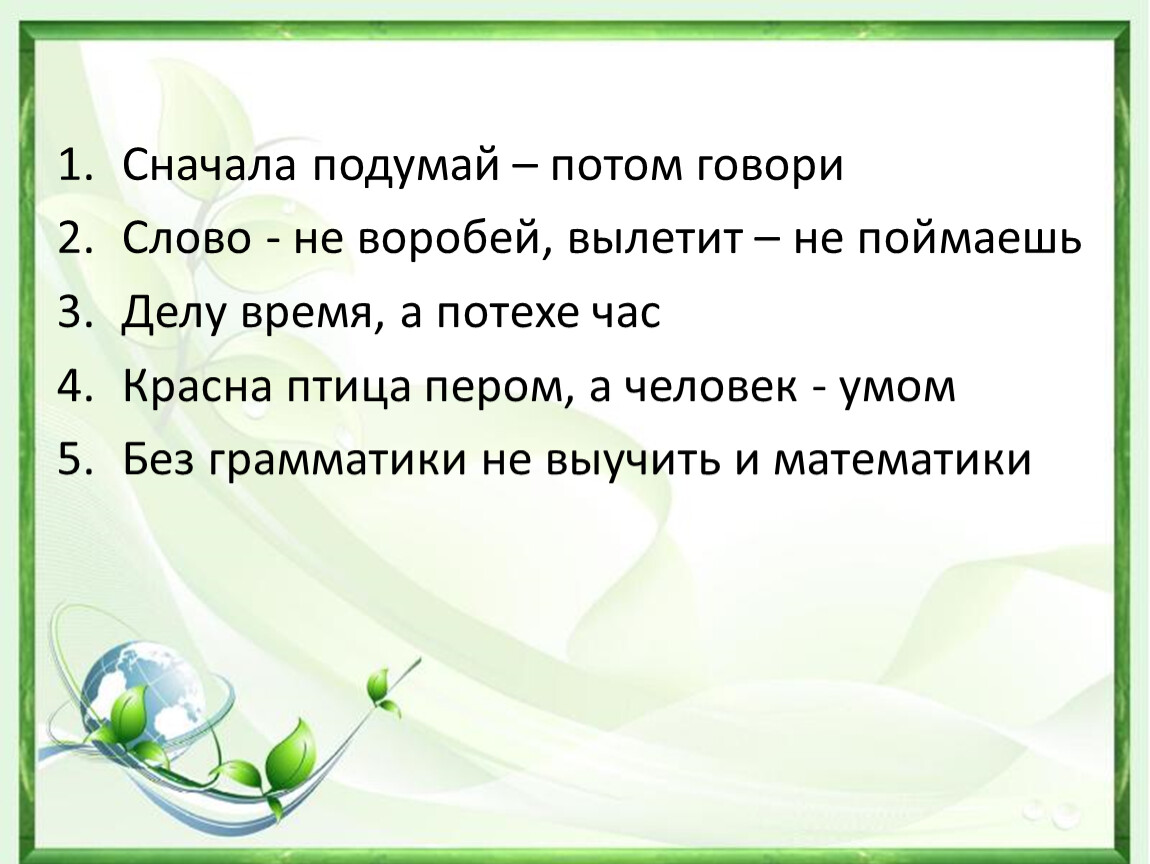 1. Сначала подумай – потом говори
2. Слово - не воробей, вылетит – не поймаешь
3. Делу время, а потехе час
4. Красна птица пером, а человек - умом
5. Без грамматики не выучить и математики